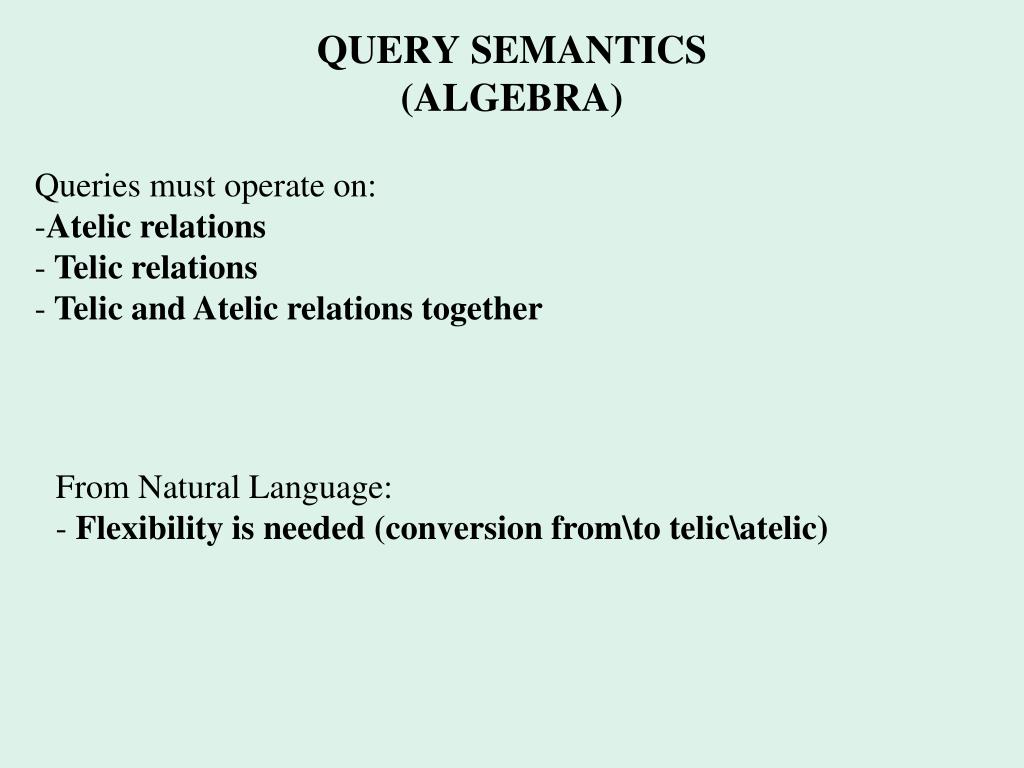 QUERY SEMANTICS
(ALGEBRA)

Queries must operate on:
-Atelic relations
- Telic relations
- Telic and Atelic relations together

From Natural Language:
- Flexibility is needed (conversion from\to telic\atelic)